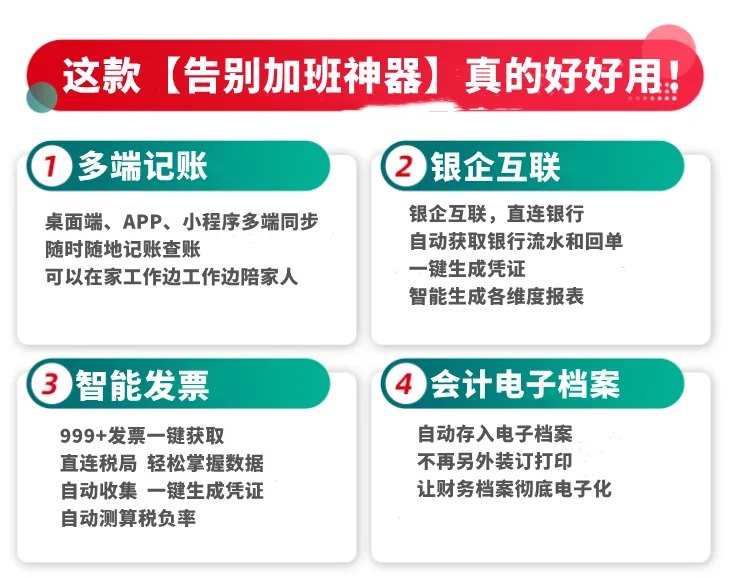 这款【告别加班神器】真的好好用！

1 多端记账

桌面端、APP、小程序多端同步
随时随地记账查账
可以在家工作边工作边陪家人

2 银企互联

银企互联，直连银行
自动获取银行流水和回单
一键生成凭证
智能生成各维度报表

3 智能发票

999+发票一键获取
直连税局 轻松掌握数据
自动收集 一键生成凭证
自动测算税负率

4 会计电子档案

自动存入电子档案
不再另外装订打印
让财务档案彻底电子化